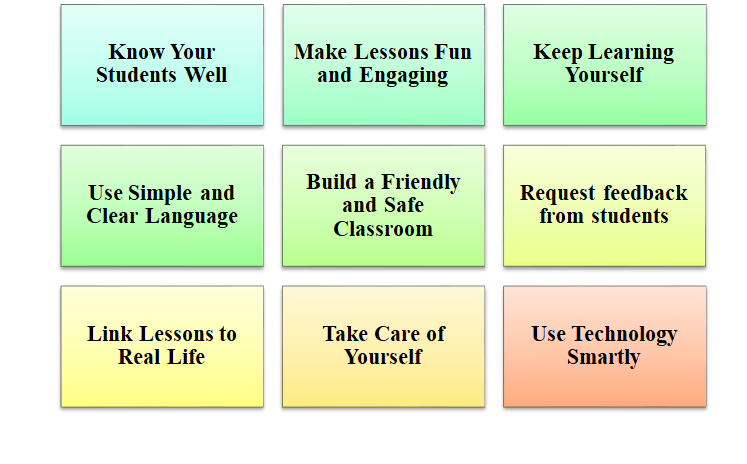 Know Your Students Well

Make Lessons Fun and Engaging

Keep Learning Yourself

Use Simple and Clear Language

Build a Friendly and Safe Classroom

Request feedback from students

Link Lessons to Real Life

Take Care of Yourself

Use Technology Smartly